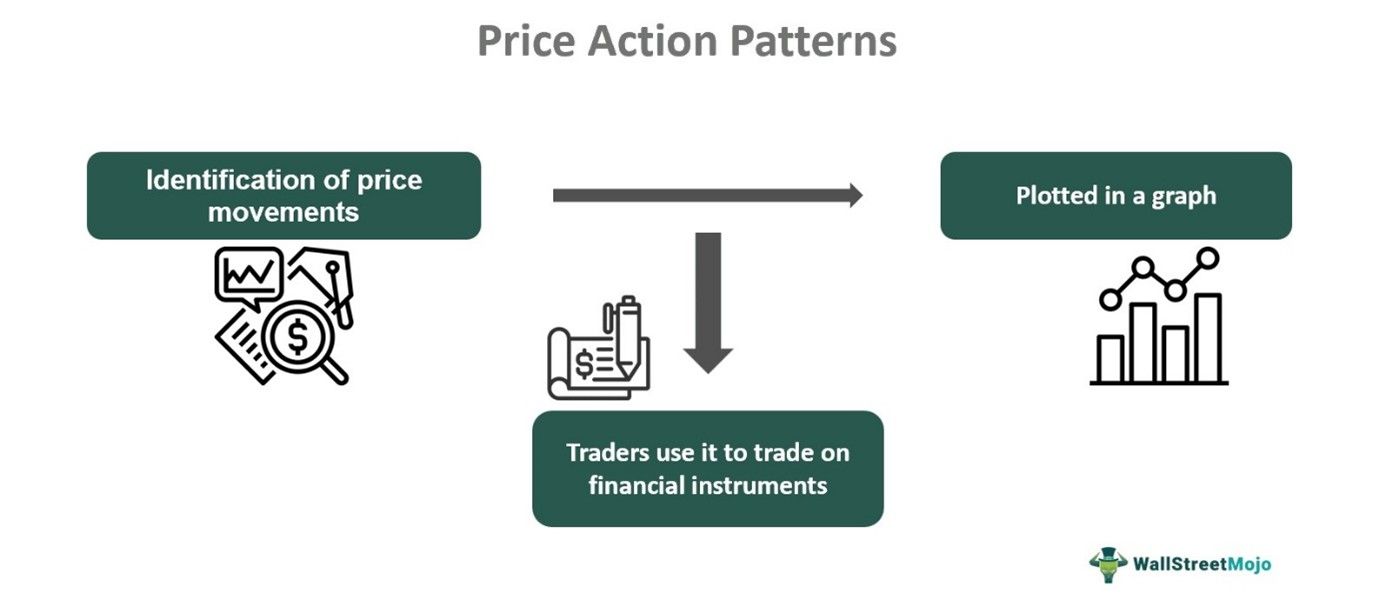 Price Action Patterns

Identification of price movements

Plotted in a graph

Traders use it to trade on financial instruments

WallStreetMojo